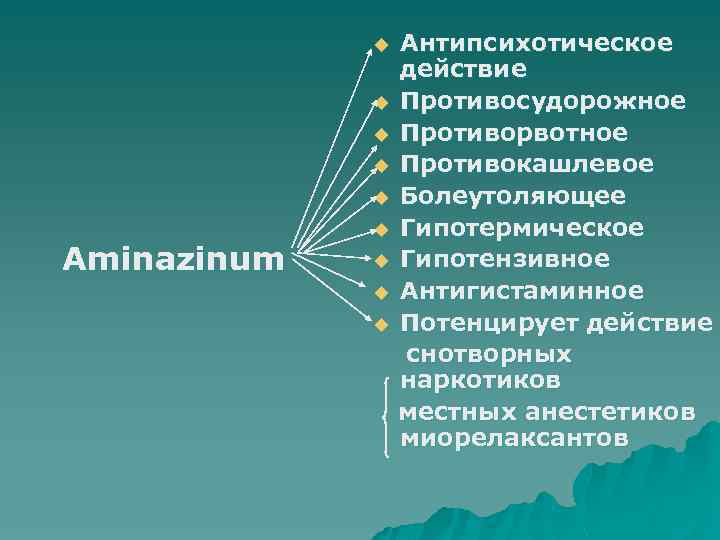 Aminazinum

Антипсихотическое действие
Противосудорожное
Противорвотное
Противокашлевое
Болеутоляющее
Гипотермическое
Гипотензивное
Антигистаминное
Потенцирует действие
снотворных
наркотиков
местных анестетиков
миорелаксантов